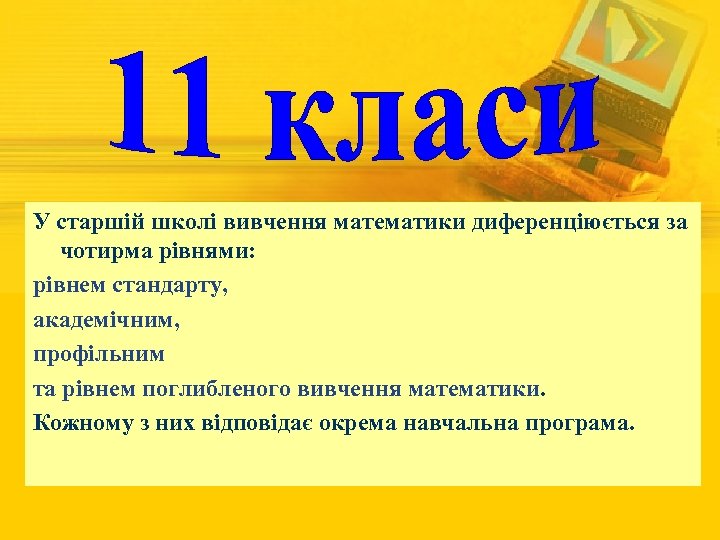 11 класи

У старшій школі вивчення математики диференціюється за чотирма рівнями:

рівнем стандарту,

академічним,

профільним

та рівнем поглибленого вивчення математики.

Кожному з них відповідає окрема навчальна програма.